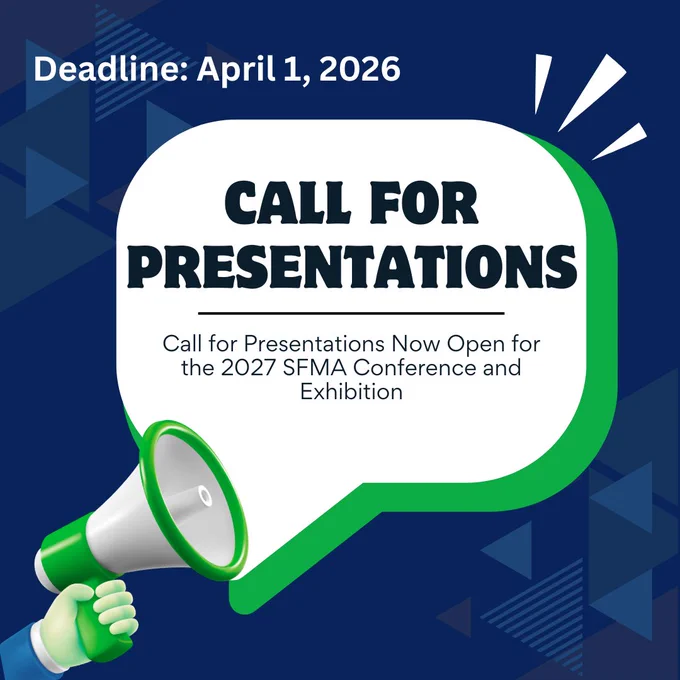 Deadline: April 1, 2026

CALL FOR PRESENTATIONS

Call for Presentations Now Open for the 2027 SFMA Conference and Exhibition